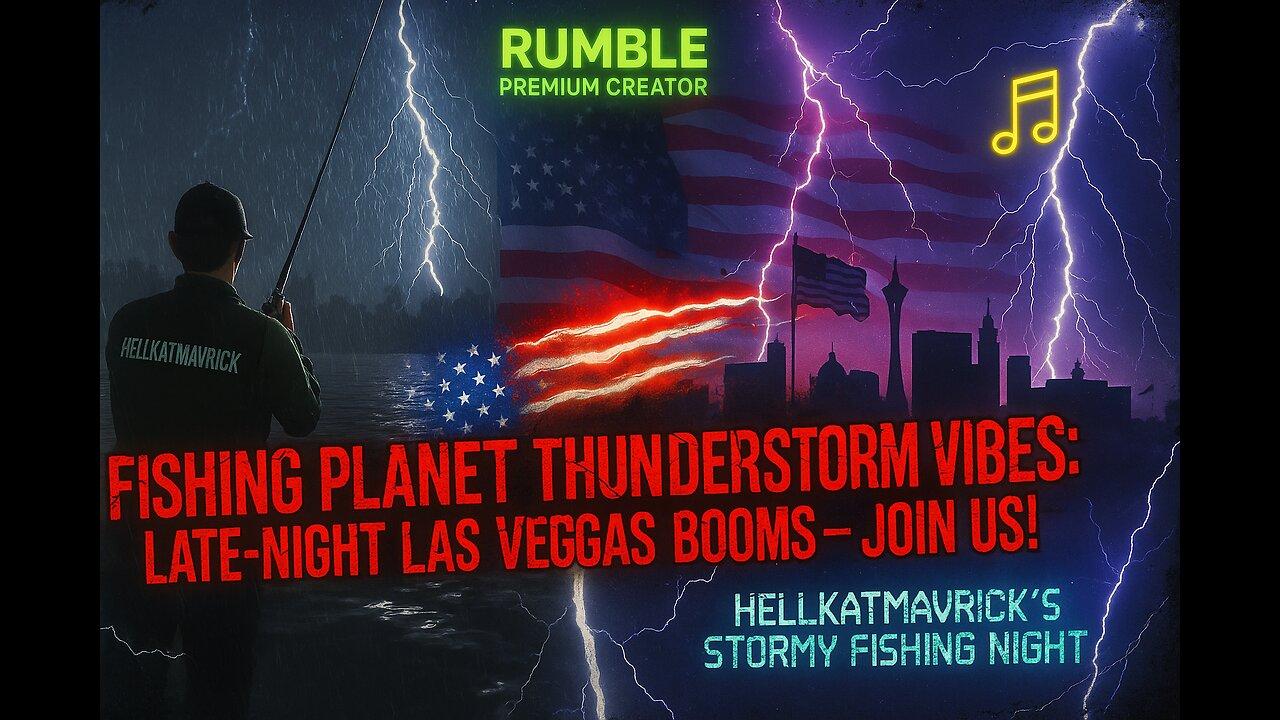 RUMBLE
PREMIUM CREATOR

HELLKATMAVRICK

FISHING PLANET THUNDERSTORM VIBES:
LATE-NIGHT LAS VEGGAS BOOMS – JOIN US!

HELLKATMAVRICK'S
STORMY FISHING NIGHT